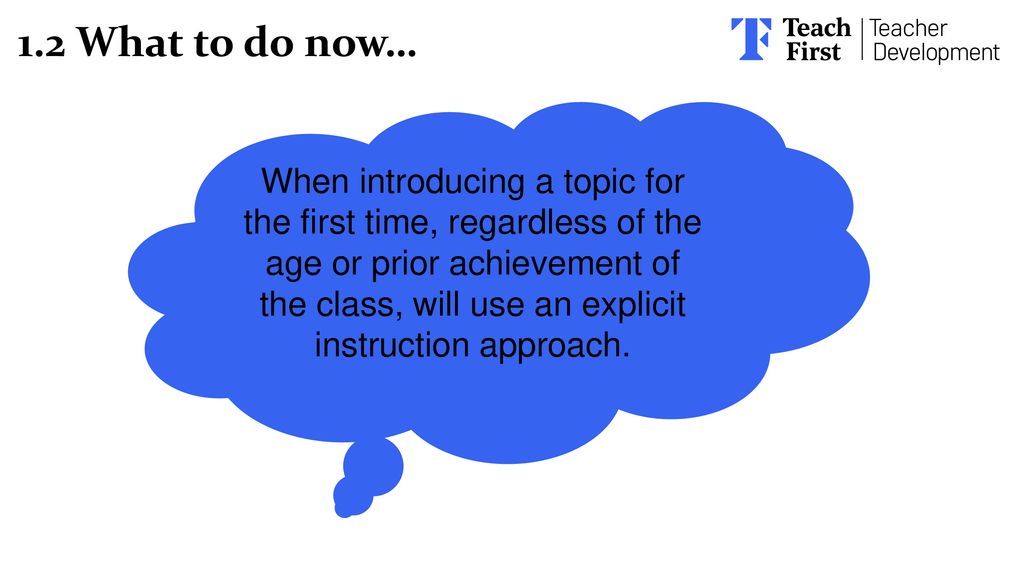 1.2 What to do now…

Teach First | Teacher Development

When introducing a topic for the first time, regardless of the age or prior achievement of the class, will use an explicit instruction approach.